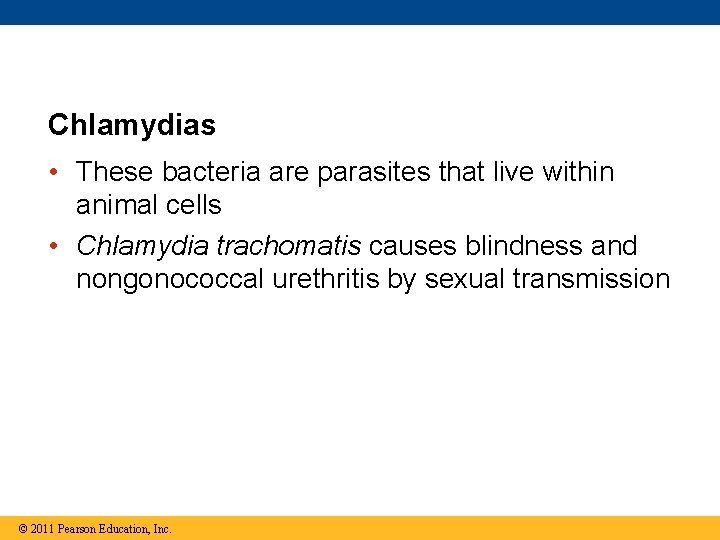 Chlamydias

• These bacteria are parasites that live within animal cells

• Chlamydia trachomatis causes blindness and nongonococcal urethritis by sexual transmission

© 2011 Pearson Education, Inc.